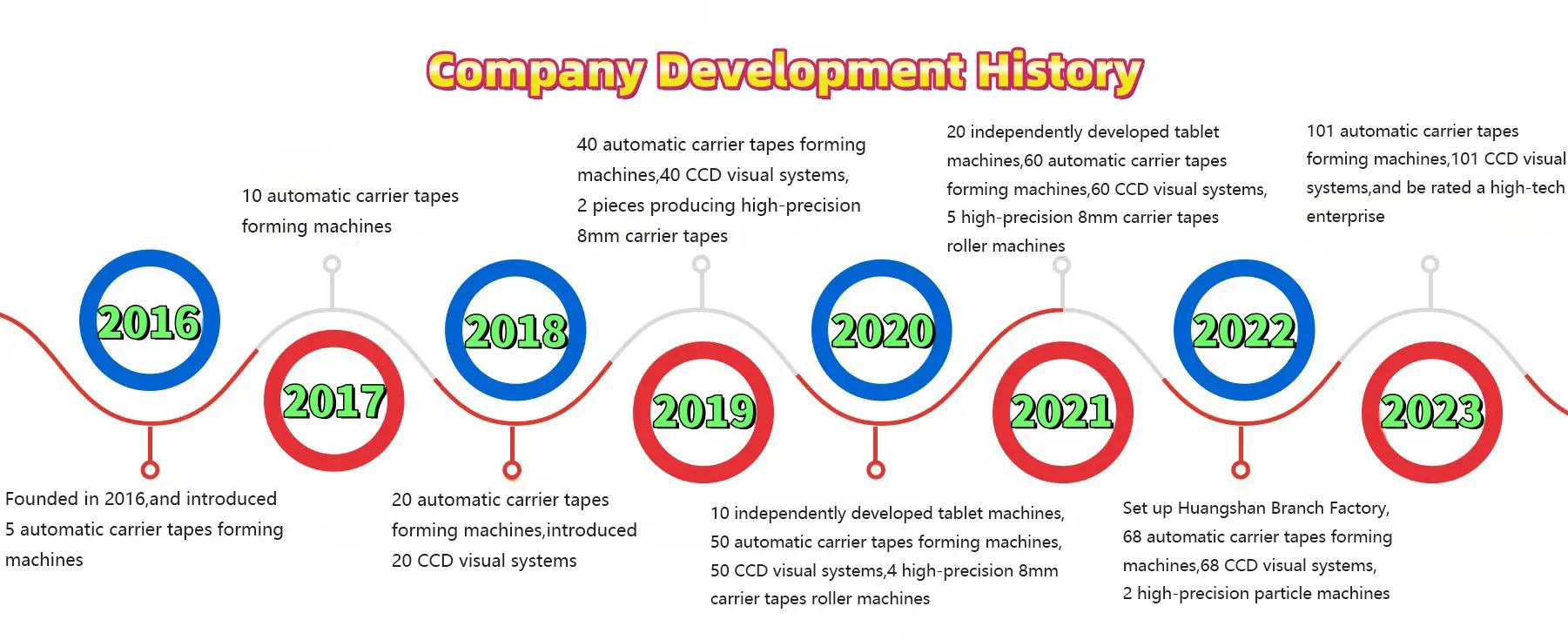 Company Development History

2016

Founded in 2016,and introduced 5 automatic carrier tapes forming machines

2017

10 automatic carrier tapes forming machines

2018

20 automatic carrier tapes forming machines,introduced 20 CCD visual systems

2019

40 automatic carrier tapes forming machines,40 CCD visual systems, 2 pieces producing high-precision 8mm carrier tapes

2020

10 independently developed tablet machines, 50 automatic carrier tapes forming machines, 50 CCD visual systems,4 high-precision 8mm carrier tapes roller machines

2021

20 independently developed tablet machines,60 automatic carrier tapes forming machines,60 CCD visual systems, 5 high-precision 8mm carrier tapes roller machines

2022

Set up Huangshan Branch Factory, 68 automatic carrier tapes forming machines,68 CCD visual systems, 2 high-precision particle machines

2023

101 automatic carrier tapes forming machines,101 CCD visual systems,and be rated a high-tech enterprise